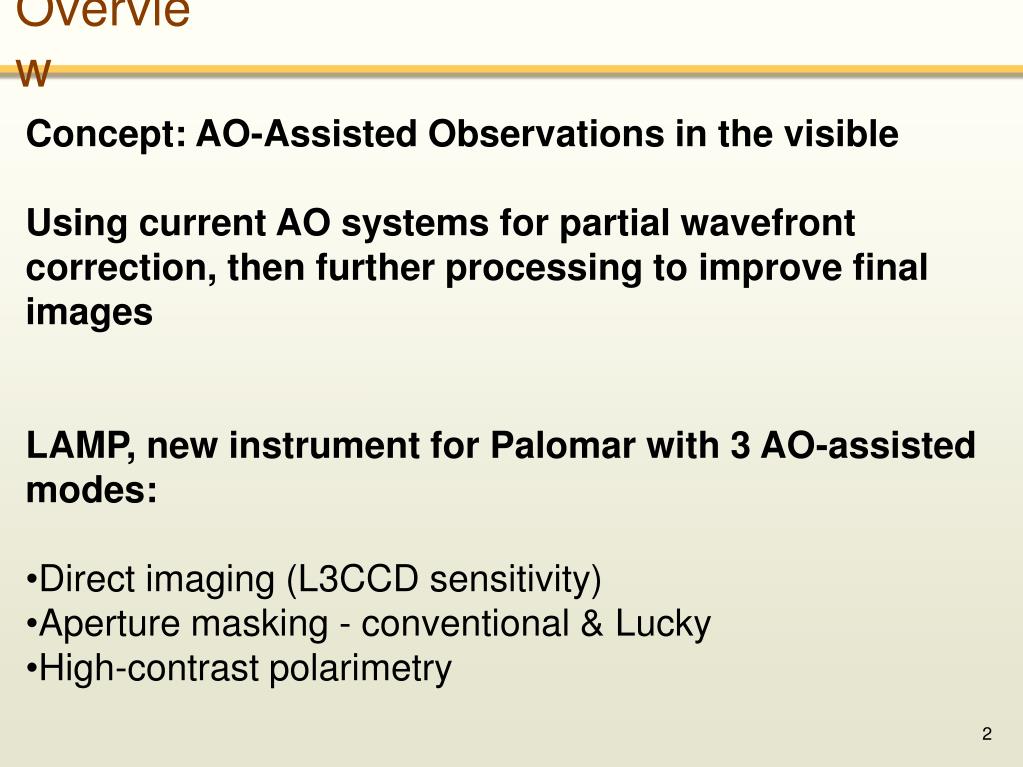 Overvie
w

Concept: AO-Assisted Observations in the visible

Using current AO systems for partial wavefront correction, then further processing to improve final images

LAMP, new instrument for Palomar with 3 AO-assisted modes:

•Direct imaging (L3CCD sensitivity)
•Aperture masking - conventional & Lucky
•High-contrast polarimetry

2